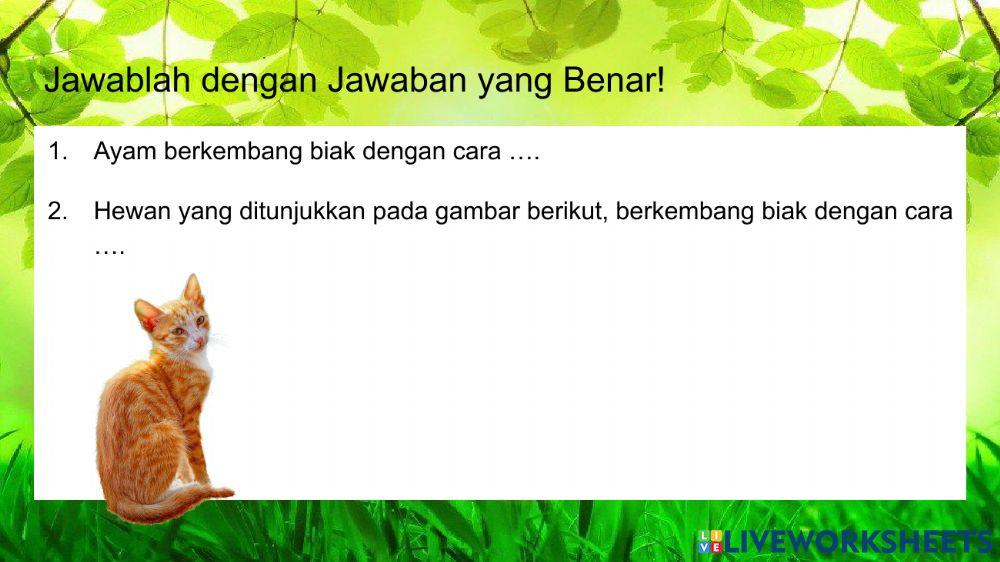 Jawablah dengan Jawaban yang Benar!

1. Ayam berkembang biak dengan cara ….

2. Hewan yang ditunjukkan pada gambar berikut, berkembang biak dengan cara ….

LIVEWORKSHEETS